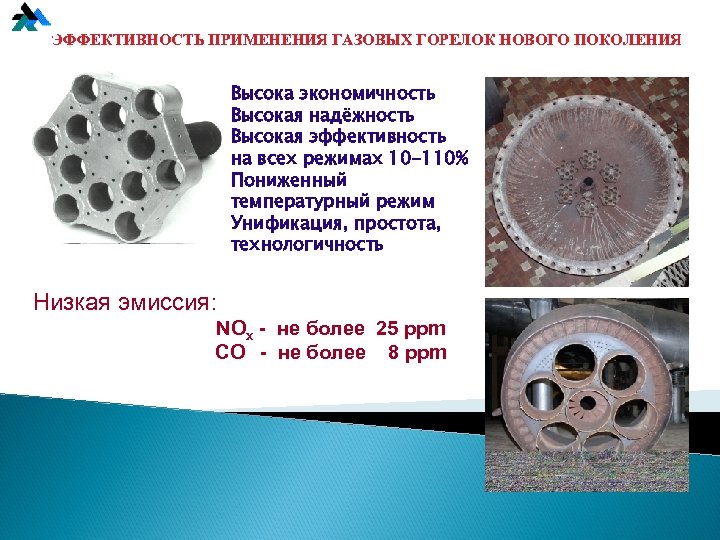 ЭФФЕКТИВНОСТЬ ПРИМЕНЕНИЯ ГАЗОВЫХ ГОРЕЛОК НОВОГО ПОКОЛЕНИЯ

Высока экономичность
Высокая надёжность
Высокая эффективность на всех режимах 10-110%
Пониженный температурный режим
Унификация, простота, технологичность

Низкая эмиссия:
$NO_x$ - не более 25 ppm
CO - не более 8 ppm